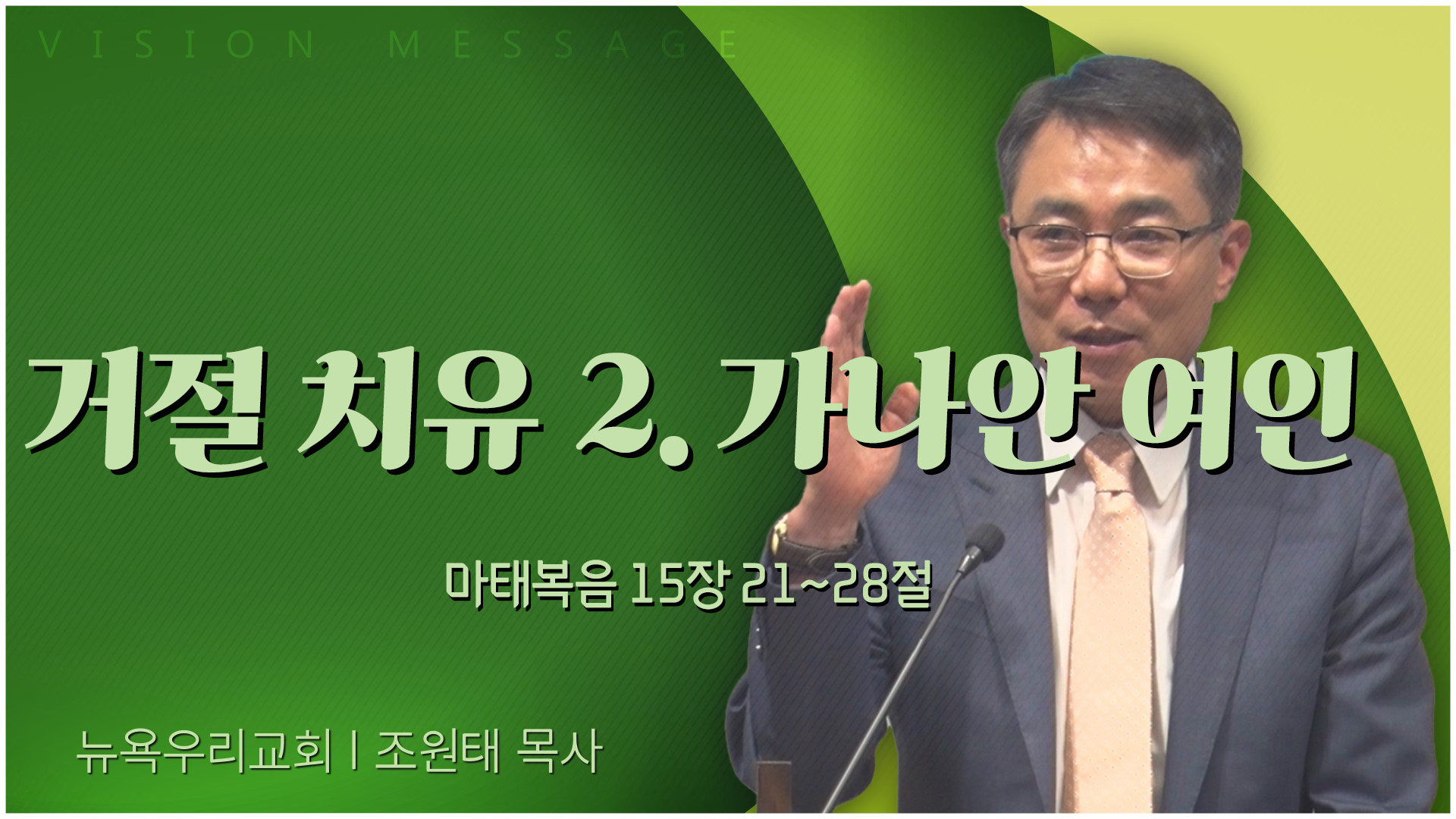 VISION MESSAGE

거절 치유 2. 가나안 여인

마태복음 15장 21~28절

뉴욕우리교회 | 조원태 목사